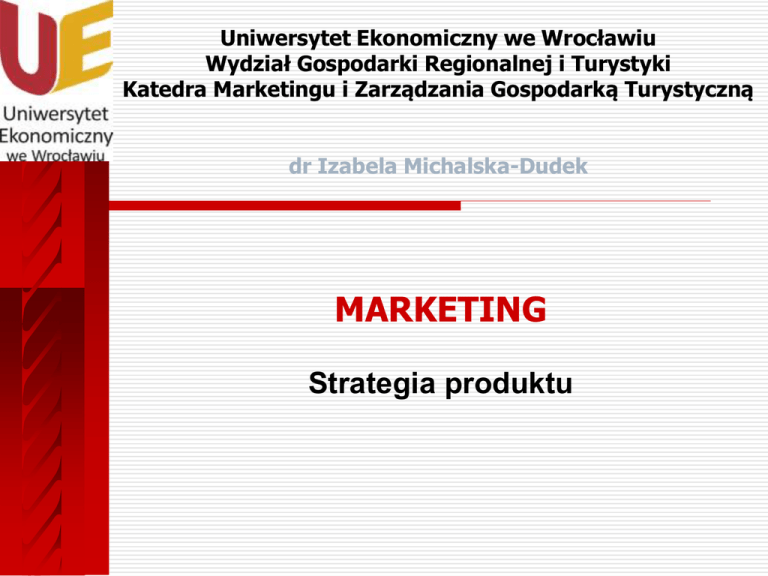 UE
Uniwersytet
Ekonomiczny
we Wrocławiu

Uniwersytet Ekonomiczny we Wrocławiu
Wydział Gospodarki Regionalnej i Turystyki
Katedra Marketingu i Zarządzania Gospodarką Turystyczną

dr Izabela Michalska-Dudek

MARKETING

Strategia produktu